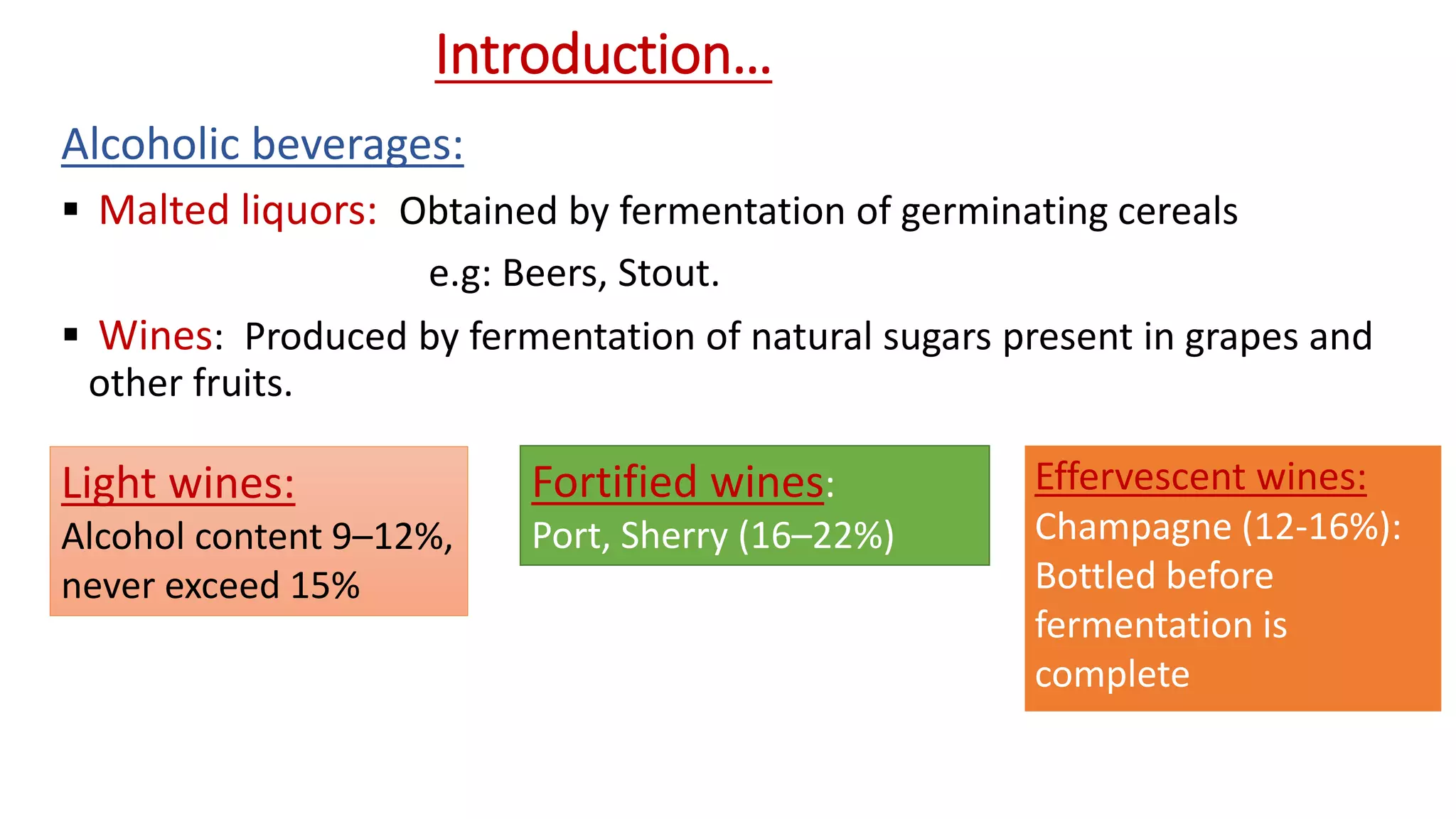 Introduction…

Alcoholic beverages:

▪ Malted liquors: Obtained by fermentation of germinating cereals

e.g: Beers, Stout.

▪ Wines: Produced by fermentation of natural sugars present in grapes and other fruits.

Light wines:
Alcohol content 9–12%, never exceed 15%

Fortified wines:
Port, Sherry (16–22%)

Effervescent wines:
Champagne (12-16%): Bottled before fermentation is complete